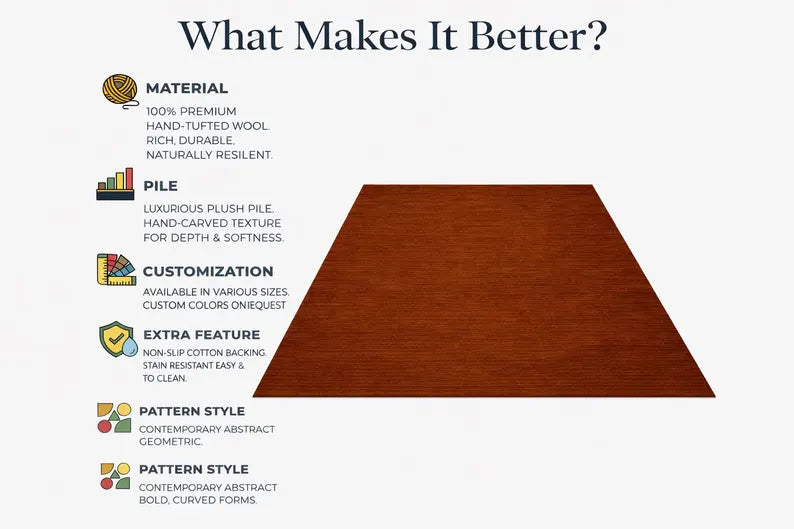 What Makes It Better?

MATERIAL
100% PREMIUM HAND-TUFTED WOOL. RICH, DURABLE, NATURALLY RESILENT.

PILE
LUXURIOUS PLUSH PILE. HAND-CARVED TEXTURE FOR DEPTH & SOFTNESS.

CUSTOMIZATION
AVAILABLE IN VARIOUS SIZES. CUSTOM COLORS ONIEQUEST

EXTRA FEATURE
NON-SLIP COTTON BACKING. STAIN RESISTANT EASY & TO CLEAN.

PATTERN STYLE
CONTEMPORARY ABSTRACT GEOMETRIC.

PATTERN STYLE
CONTEMPORARY ABSTRACT BOLD, CURVED FORMS.